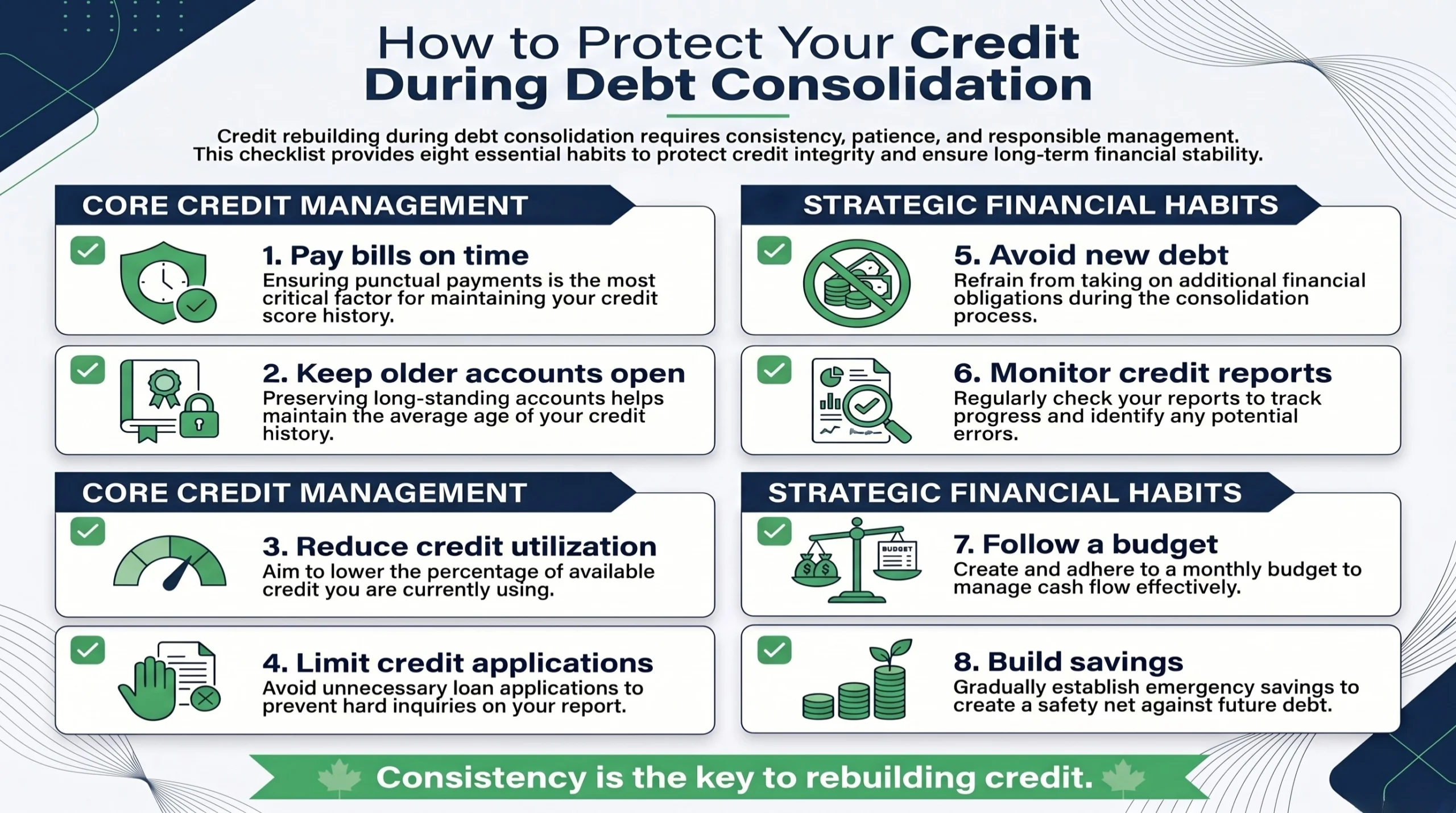 How to Protect Your Credit During Debt Consolidation

Credit rebuilding during debt consolidation requires consistency, patience, and responsible management. This checklist provides eight essential habits to protect credit integrity and ensure long-term financial stability.

CORE CREDIT MANAGEMENT

1. Pay bills on time
Ensuring punctual payments is the most critical factor for maintaining your credit score history.

2. Keep older accounts open
Preserving long-standing accounts helps maintain the average age of your credit history.

CORE CREDIT MANAGEMENT

3. Reduce credit utilization
Aim to lower the percentage of available credit you are currently using.

4. Limit credit applications
Avoid unnecessary loan applications to prevent hard inquiries on your report.

STRATEGIC FINANCIAL HABITS

5. Avoid new debt
Refrain from taking on additional financial obligations during the consolidation process.

6. Monitor credit reports
Regularly check your reports to track progress and identify any potential errors.

STRATEGIC FINANCIAL HABITS

BUDGET

7. Follow a budget
Create and adhere to a monthly budget to manage cash flow effectively.

8. Build savings
Gradually establish emergency savings to create a safety net against future debt.

Consistency is the key to rebuilding credit.